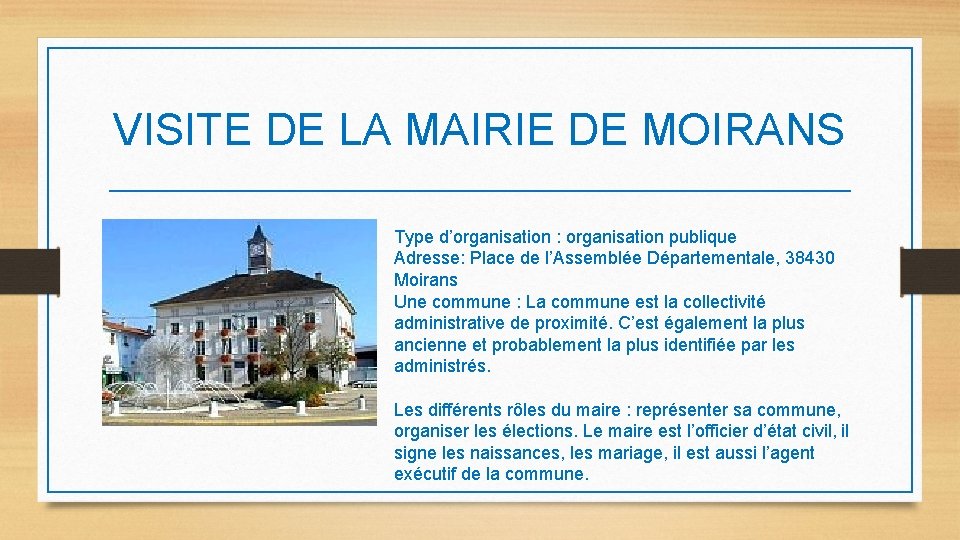 VISITE DE LA MAIRIE DE MOIRANS

Type d’organisation : organisation publique
Adresse: Place de l’Assemblée Départementale, 38430 Moirans
Une commune : La commune est la collectivité administrative de proximité. C’est également la plus ancienne et probablement la plus identifiée par les administrés.

Les différents rôles du maire : représenter sa commune, organiser les élections. Le maire est l’officier d’état civil, il signe les naissances, les mariage, il est aussi l’agent exécutif de la commune.